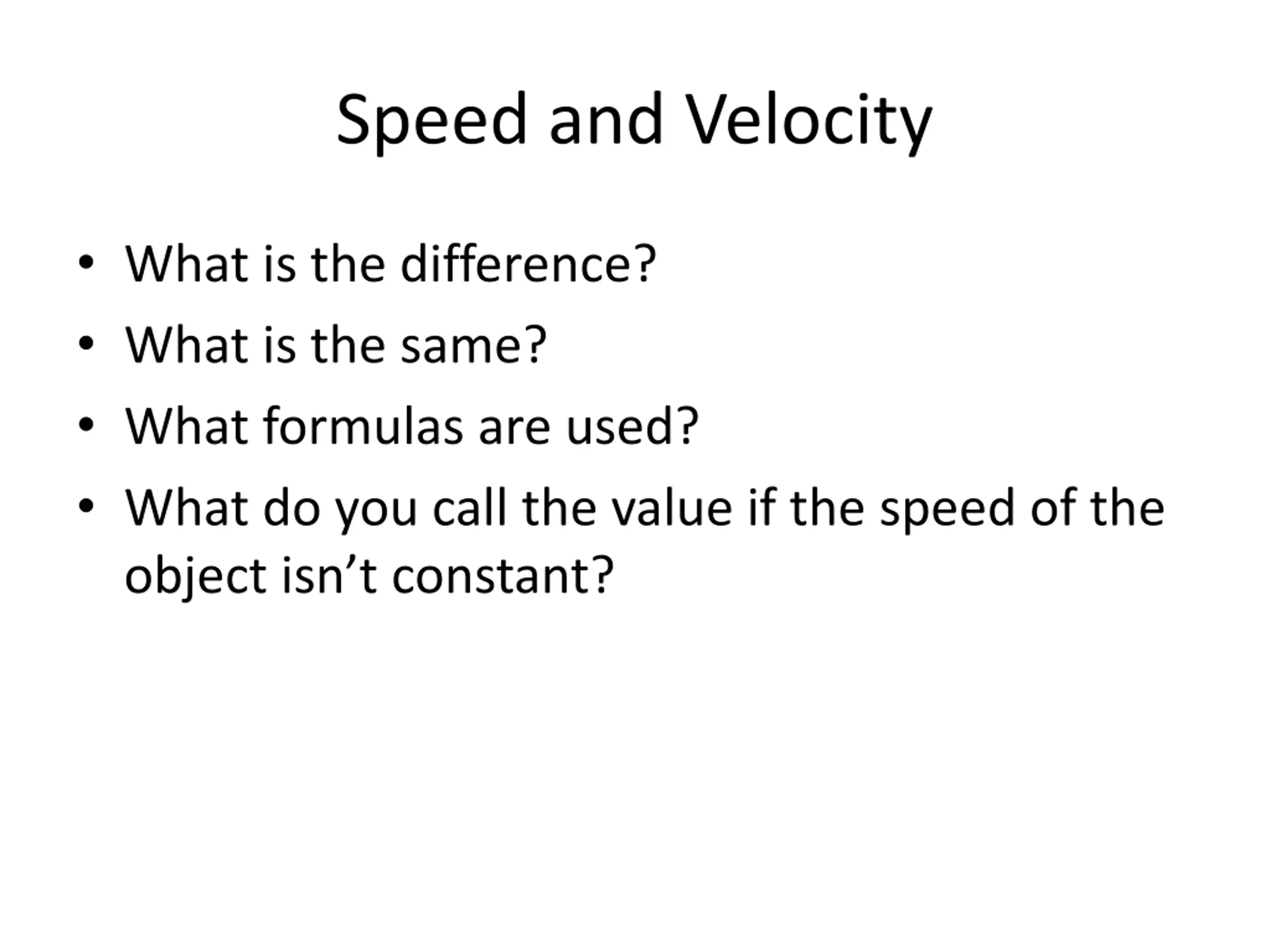 Speed and Velocity

• What is the difference?
• What is the same?
• What formulas are used?
• What do you call the value if the speed of the object isn’t constant?